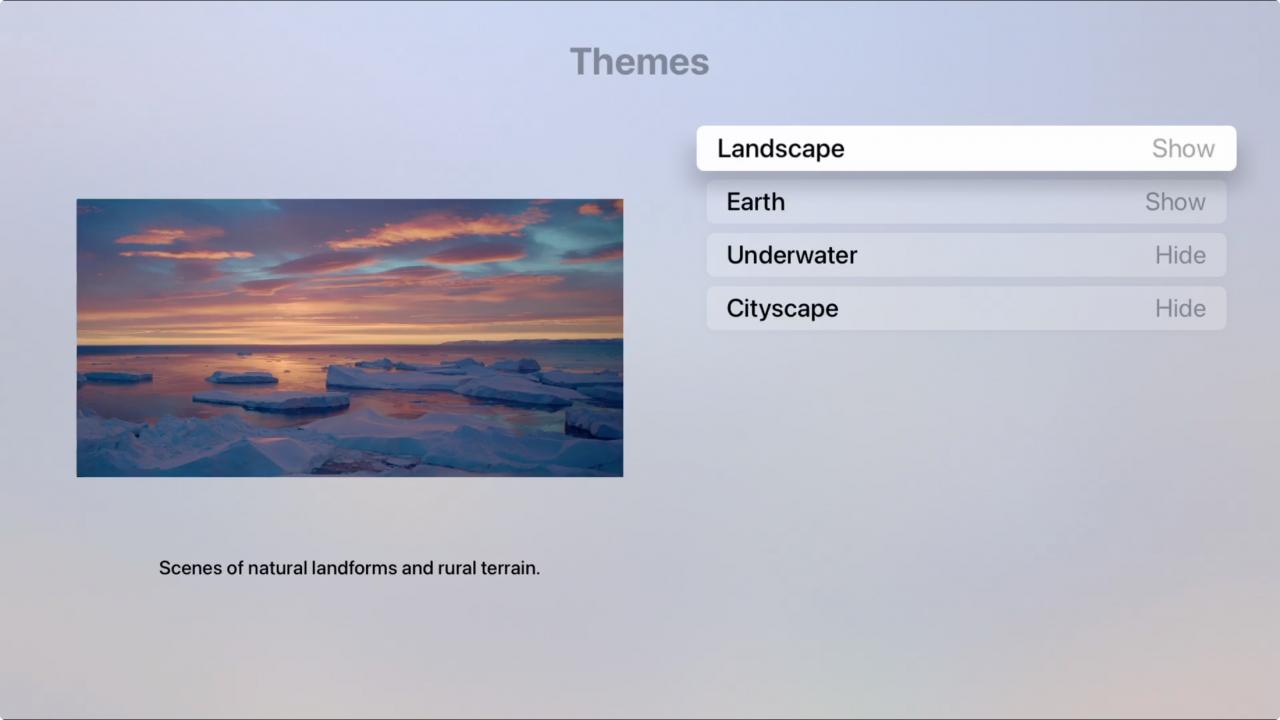 Themes

Landscape Show

Earth Show

Underwater Hide

Cityscape Hide

Scenes of natural landforms and rural terrain.